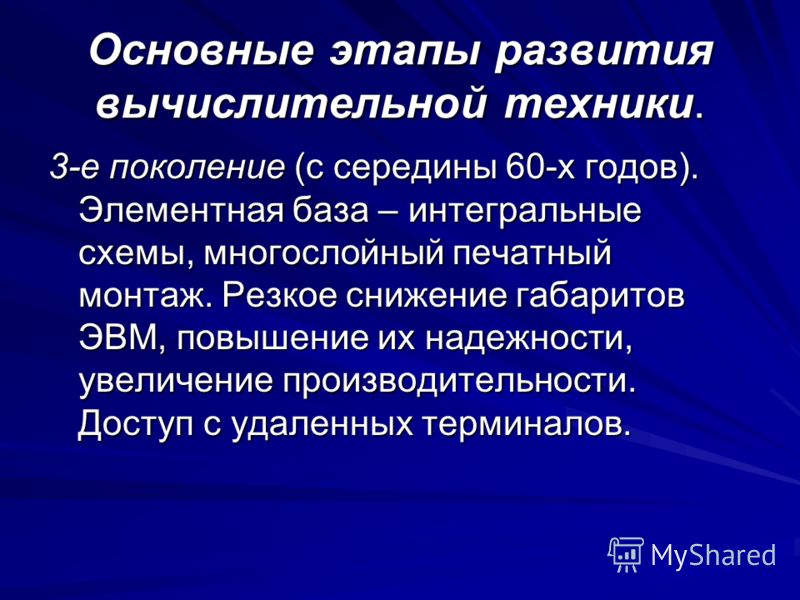 Основные этапы развития вычислительной техники.

3-е поколение (с середины 60-х годов). Элементная база – интегральные схемы, многослойный печатный монтаж. Резкое снижение габаритов ЭВМ, повышение их надежности, увеличение производительности. Доступ с удаленных терминалов.

MyShared